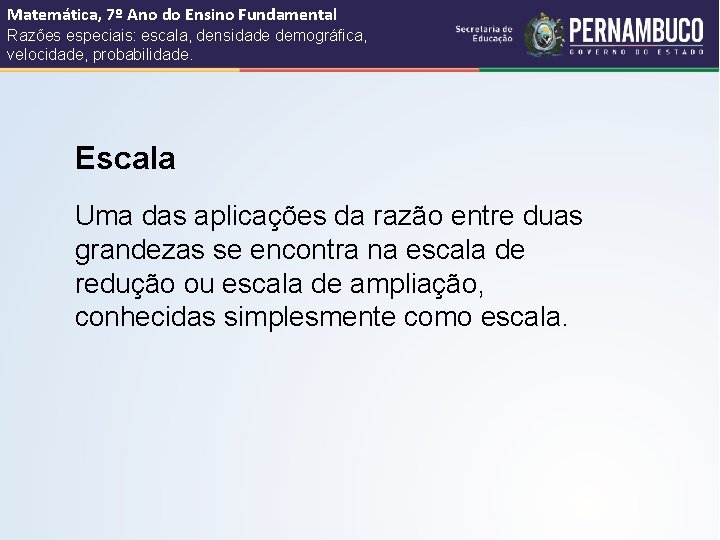 Matemática, 7º Ano do Ensino Fundamental
Razões especiais: escala, densidade demográfica, velocidade, probabilidade.

Secretaria de Educação

PERNAMBUCO
GOVERNO DO ESTADO

Escala

Uma das aplicações da razão entre duas grandezas se encontra na escala de redução ou escala de ampliação, conhecidas simplesmente como escala.